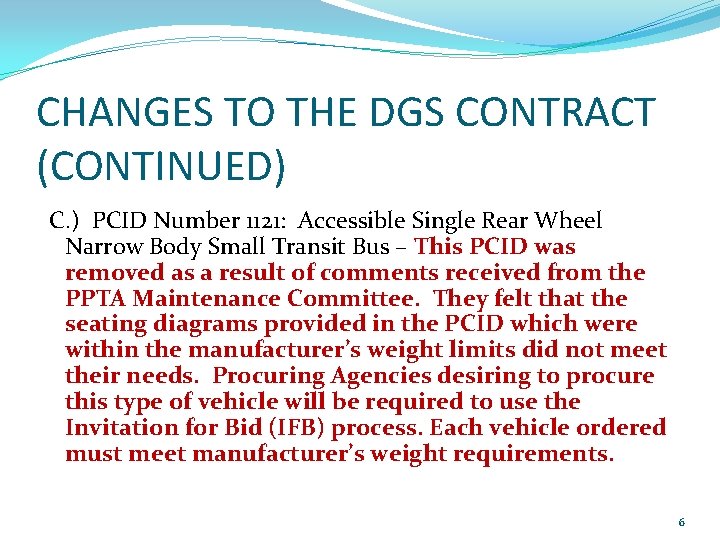 CHANGES TO THE DGS CONTRACT (CONTINUED)

C.) PCID Number 1121: Accessible Single Rear Wheel Narrow Body Small Transit Bus – This PCID was removed as a result of comments received from the PPTA Maintenance Committee. They felt that the seating diagrams provided in the PCID which were within the manufacturer's weight limits did not meet their needs. Procuring Agencies desiring to procure this type of vehicle will be required to use the Invitation for Bid (IFB) process. Each vehicle ordered must meet manufacturer's weight requirements.

6